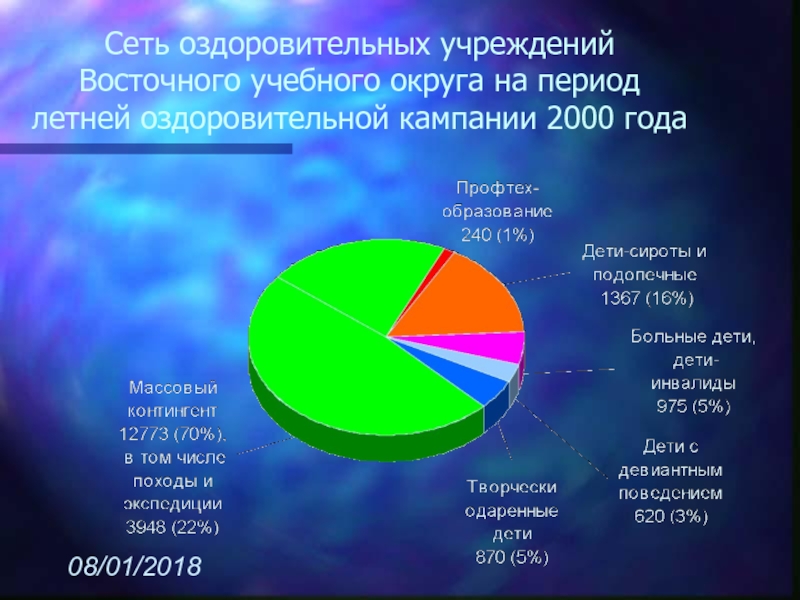 Сеть оздоровительных учреждений Восточного учебного округа на период летней оздоровительной кампании 2000 года

Профтех-образование 240 (1%)

Дети-сироты и подопечные 1367 (16%)

Больные дети, дети-инвалиды 975 (5%)

Дети с девиантным поведением 620 (3%)

Творчески одаренные дети 870 (5%)

Массовый контингент 12773 (70%), в том числе походы и экспедиции 3948 (22%)

08/01/2018